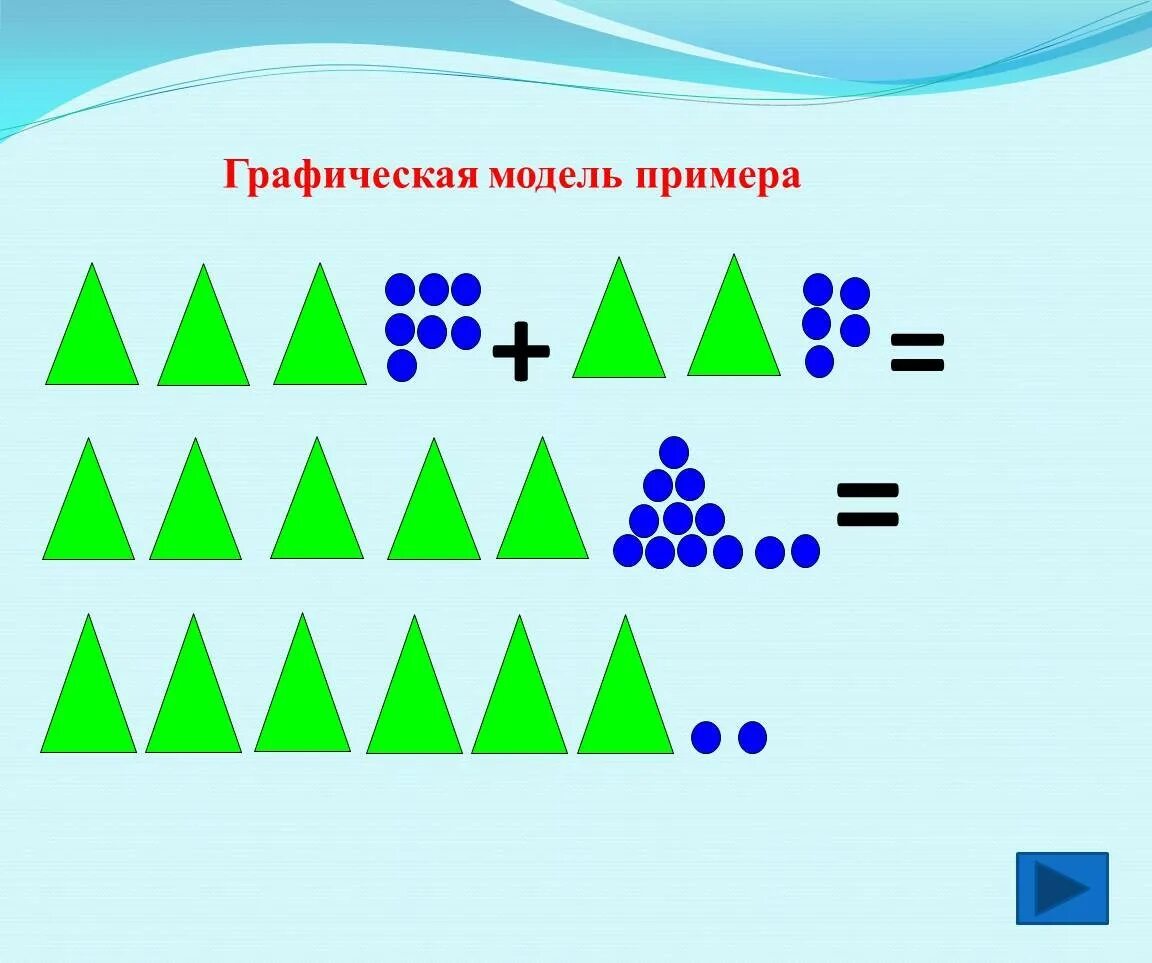 Графическая модель примера

+ =

=